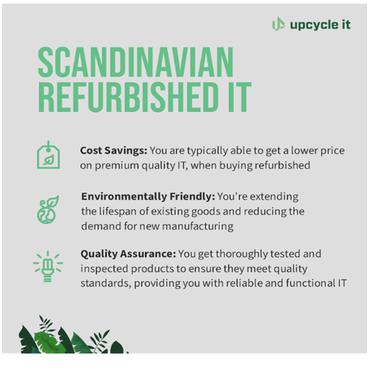 upcycle it

SCANDINAVIAN REFURBISHED IT

Cost Savings: You are typically able to get a lower price on premium quality IT, when buying refurbished

Environmentally Friendly: You're extending the lifespan of existing goods and reducing the demand for new manufacturing

Quality Assurance: You get thoroughly tested and inspected products to ensure they meet quality standards, providing you with reliable and functional IT